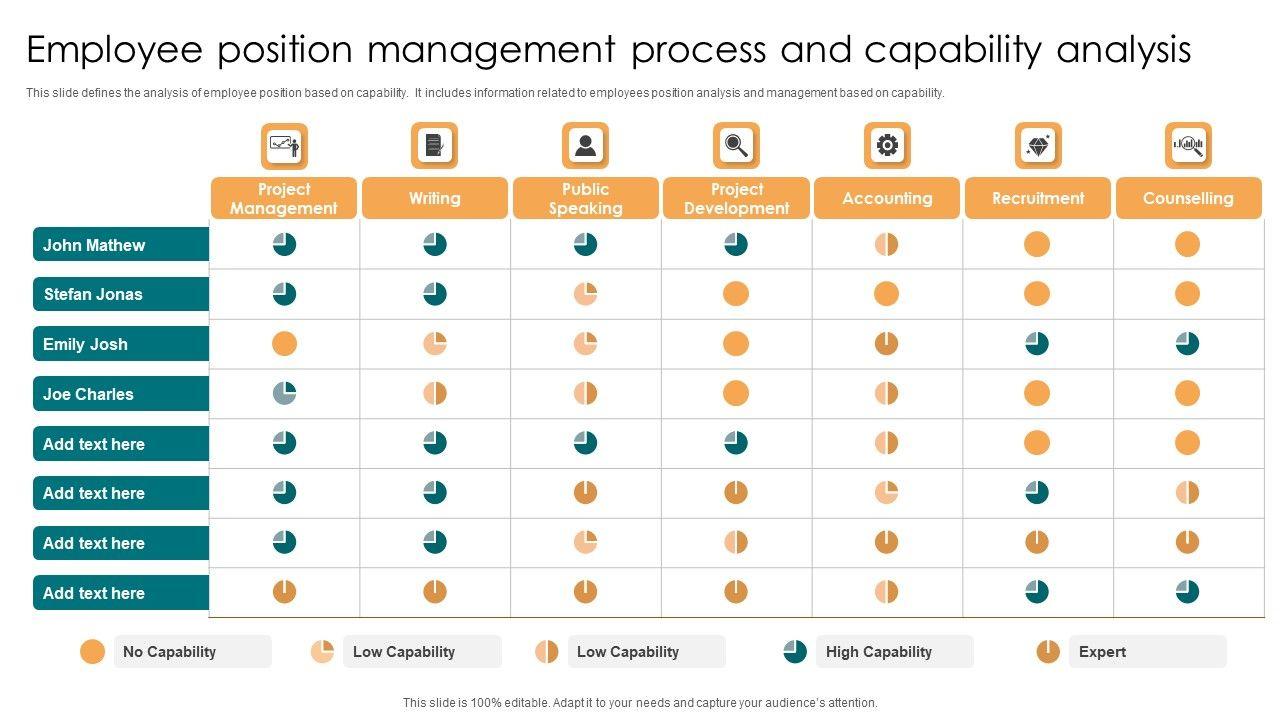 Employee position management process and capability analysis

This slide defines the analysis of employee position based on capability. It includes information related to employees position analysis and management based on capability.

| | Project Management | Writing | Public Speaking | Project Development | Accounting | Recruitment | Counselling |
|---|---|---|---|---|---|---|---|
| John Mathew | | | | | | | |
| Stefan Jonas | | | | | | | |
| Emily Josh | | | | | | | |
| Joe Charles | | | | | | | |
| Add text here | | | | | | | |
| Add text here | | | | | | | |
| Add text here | | | | | | | |
| Add text here | | | | | | | |

No Capability

Low Capability

Low Capability

High Capability

Expert

This slide is 100% editable. Adapt it to your needs and capture your audience's attention.